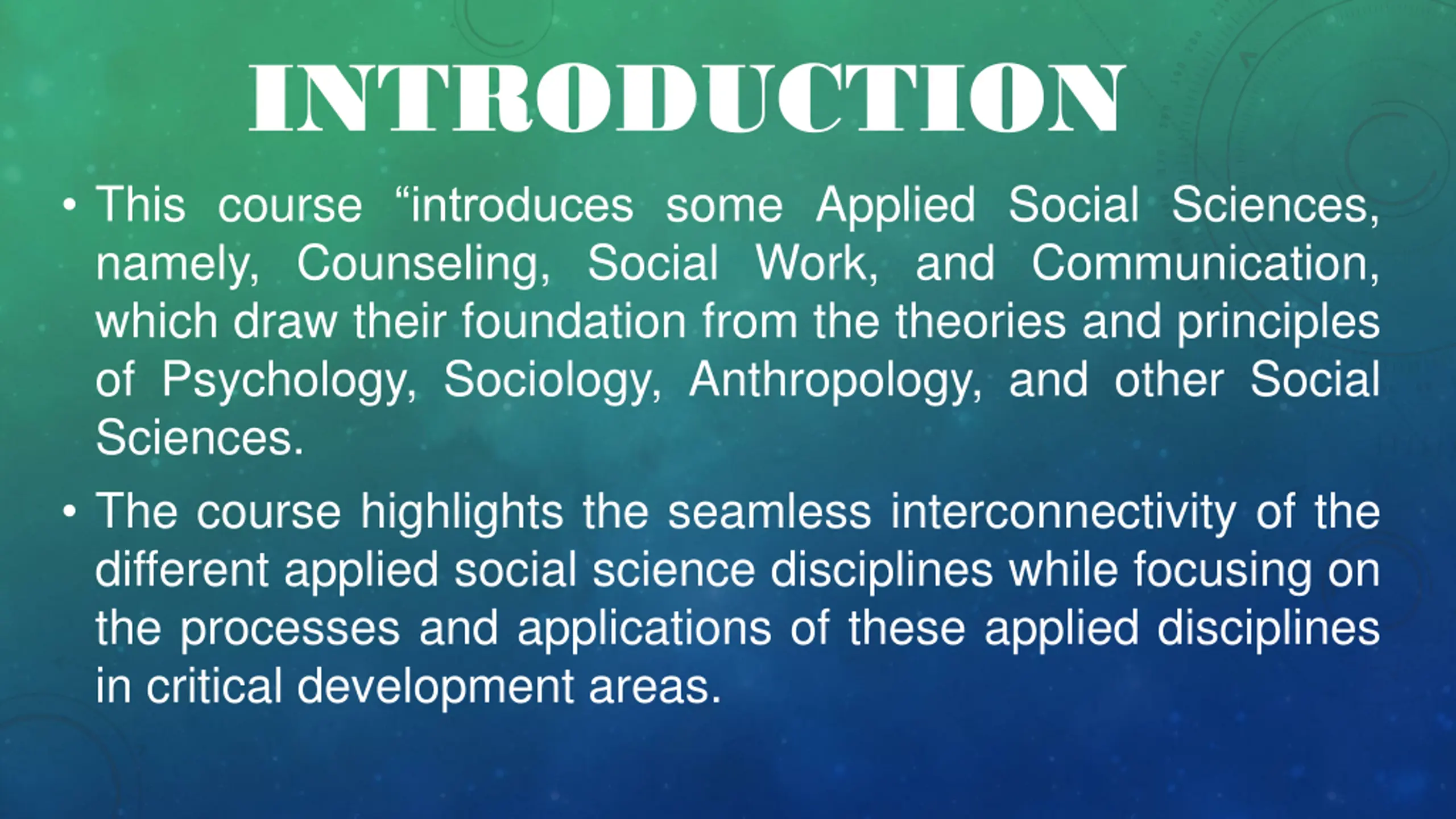 INTRODUCTION

• This course “introduces some Applied Social Sciences, namely, Counseling, Social Work, and Communication, which draw their foundation from the theories and principles of Psychology, Sociology, Anthropology, and other Social Sciences.

• The course highlights the seamless interconnectivity of the different applied social science disciplines while focusing on the processes and applications of these applied disciplines in critical development areas.